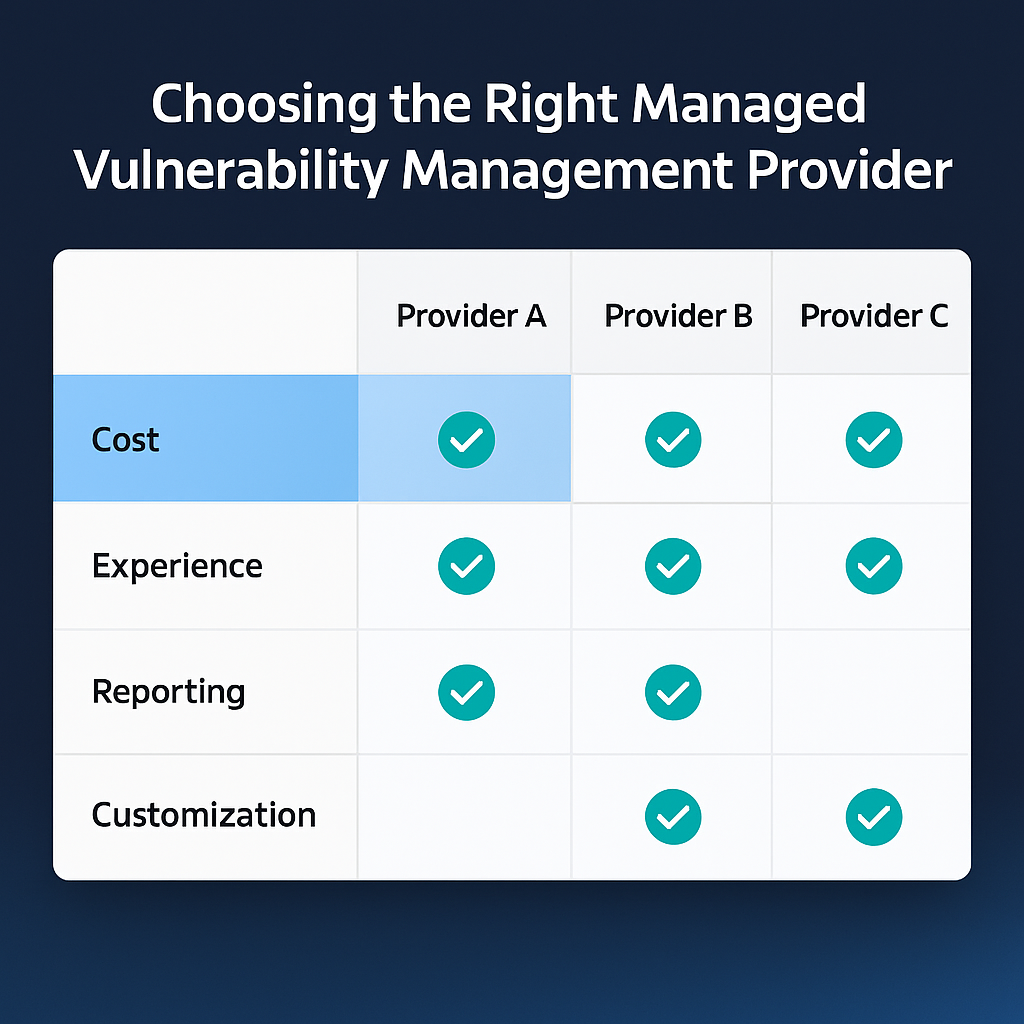 Choosing the Right Managed Vulnerability Management Provider

|  | Provider A | Provider B | Provider C |
|---|---|---|---|
| Cost | ✓ | ✓ | ✓ |
| Experience | ✓ | ✓ | ✓ |
| Reporting | ✓ | ✓ |  |
| Customization |  | ✓ | ✓ |